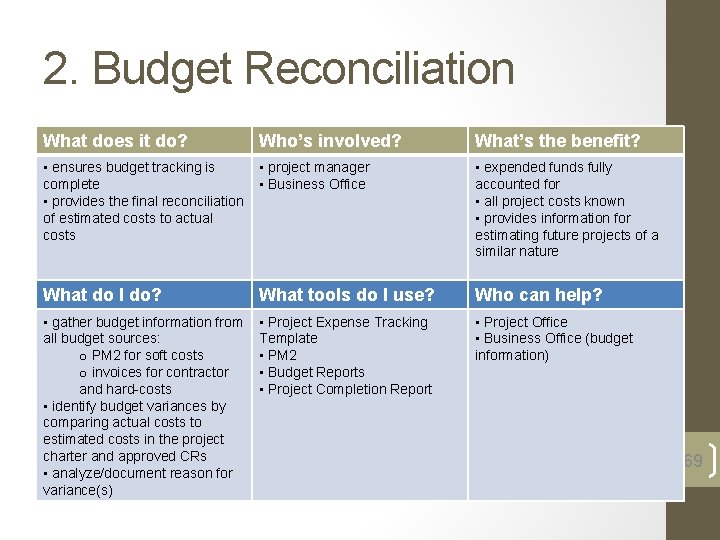 2. Budget Reconciliation

| What does it do? | Who's involved? | What's the benefit? |
|---|---|---|
| ▪ ensures budget tracking is complete ▪ provides the final reconciliation of estimated costs to actual costs | ▪ project manager ▪ Business Office | ▪ expended funds fully accounted for ▪ all project costs known ▪ provides information for estimating future projects of a similar nature |
| **What do I do?** | **What tools do I use?** | **Who can help?** |
| ▪ gather budget information from all budget sources: o PM2 for soft costs o invoices for contractor and hard-costs ▪ identify budget variances by comparing actual costs to estimated costs in the project charter and approved CRs ▪ analyze/document reason for variance(s) | ▪ Project Expense Tracking Template ▪ PM2 ▪ Budget Reports ▪ Project Completion Report | ▪ Project Office ▪ Business Office (budget information) |

69